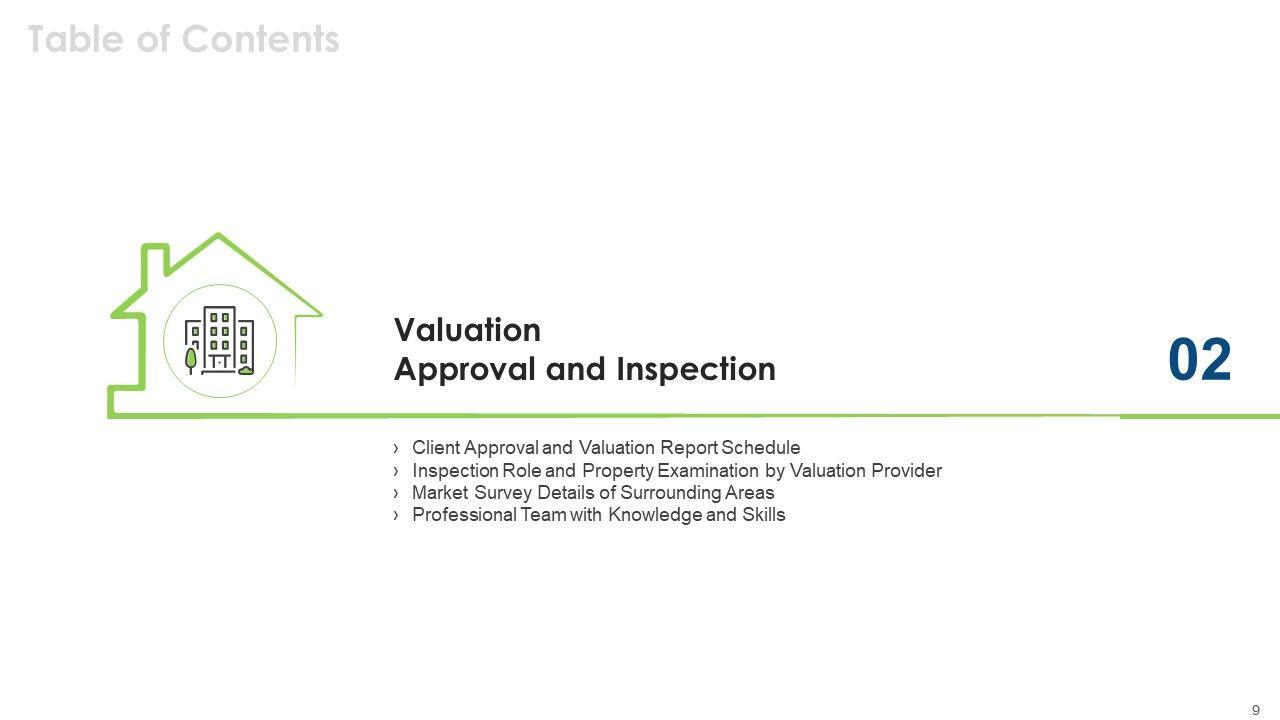 Table of Contents

Valuation
Approval and Inspection

02

› Client Approval and Valuation Report Schedule
› Inspection Role and Property Examination by Valuation Provider
› Market Survey Details of Surrounding Areas
› Professional Team with Knowledge and Skills

9